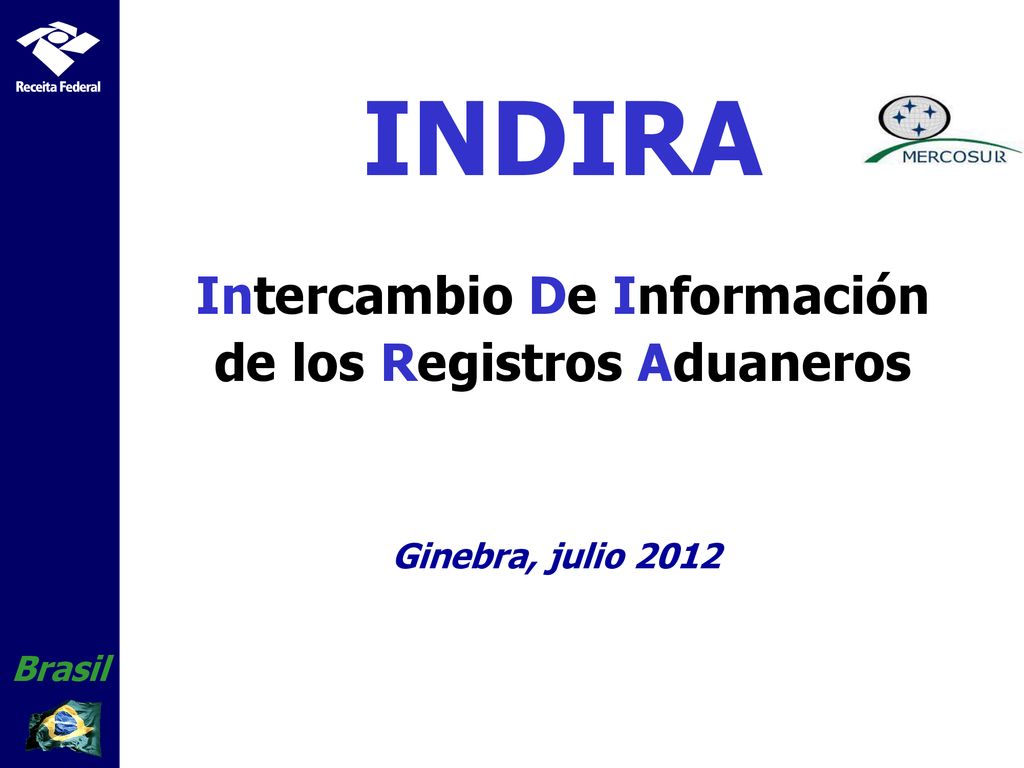 Receita Federal

INDIRA

MERCOSUR

Intercambio De Información de los Registros Aduaneros

Ginebra, julio 2012

Brasil